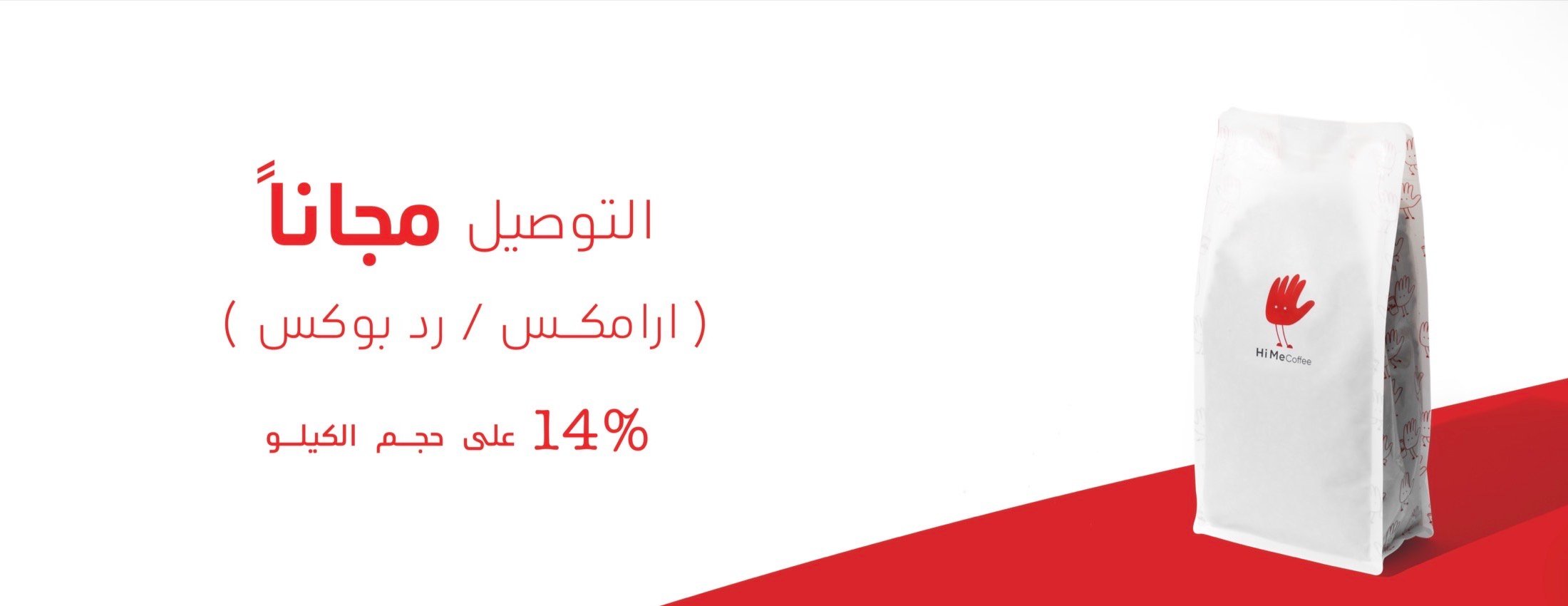 التوصيل مجاناً
( ارامكس / رد بوكس )
14% على حجم الكيلو

Hi Me Coffee